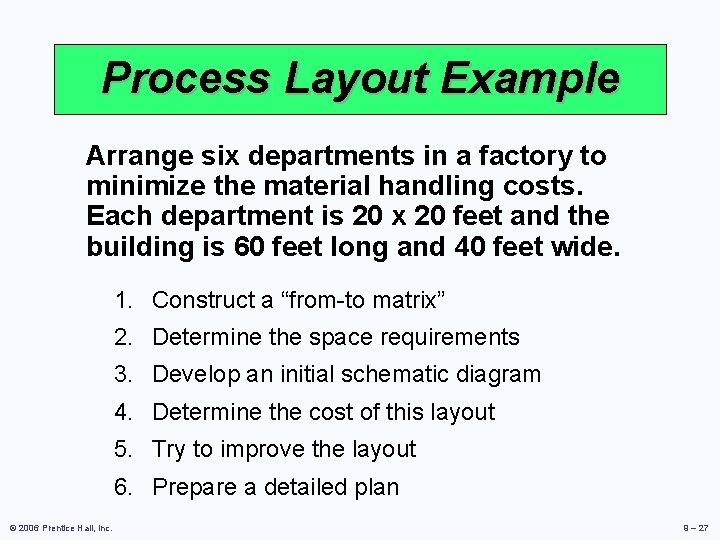 Process Layout Example

Arrange six departments in a factory to minimize the material handling costs. Each department is 20 x 20 feet and the building is 60 feet long and 40 feet wide.

1. Construct a “from-to matrix”
2. Determine the space requirements
3. Develop an initial schematic diagram
4. Determine the cost of this layout
5. Try to improve the layout
6. Prepare a detailed plan

© 2006 Prentice Hall, Inc.

9 – 27